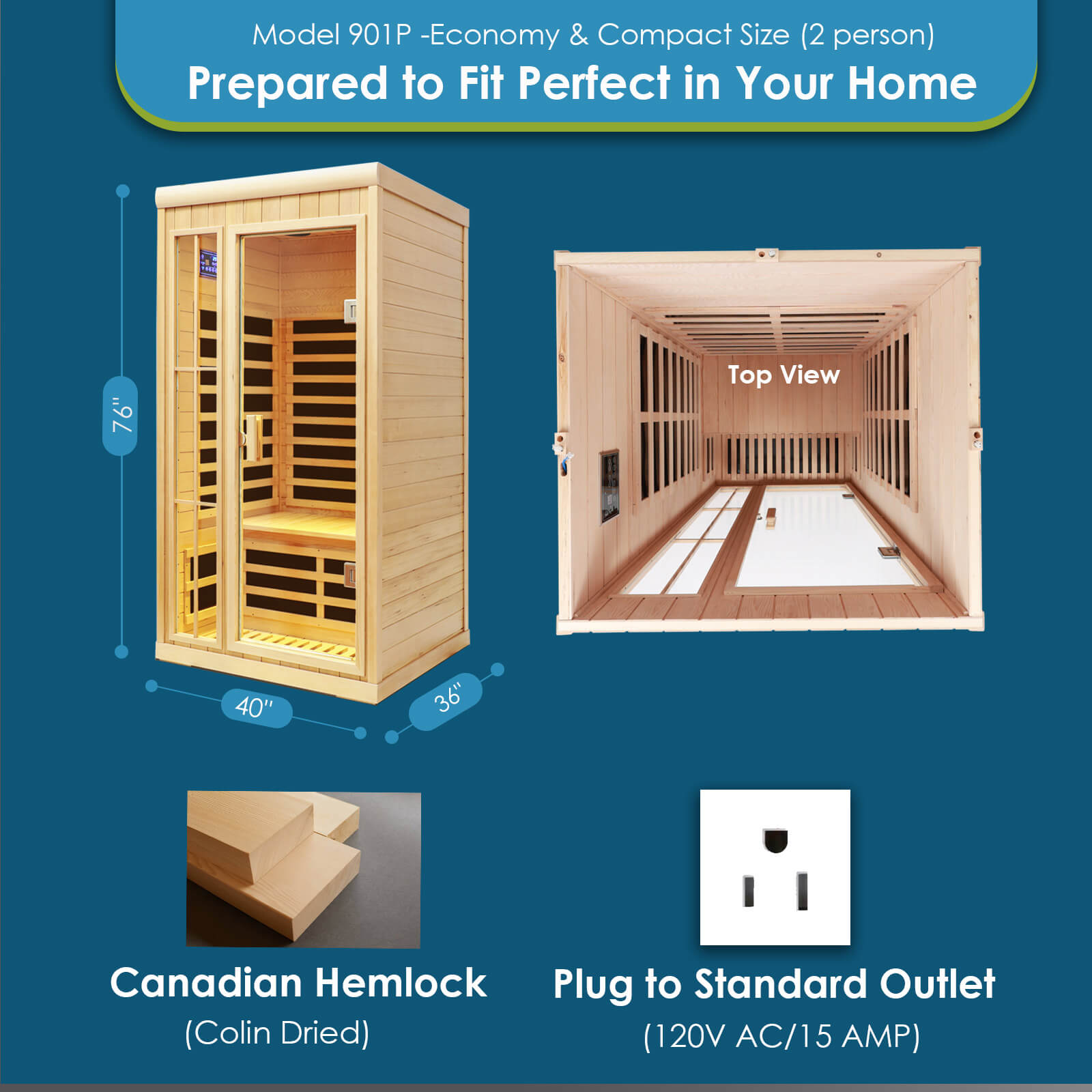 Model 901P -Economy & Compact Size (2 person)
Prepared to Fit Perfect in Your Home

76"

40"

36"

Top View

Canadian Hemlock
(Colin Dried)

Plug to Standard Outlet
(120V AC/15 AMP)